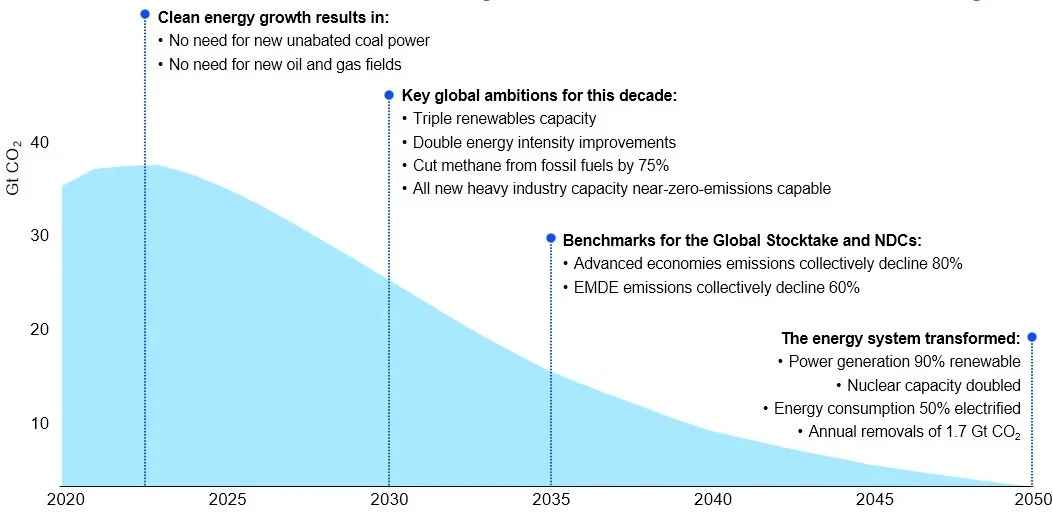 Clean energy growth results in:
• No need for new unabated coal power
• No need for new oil and gas fields

Key global ambitions for this decade:
• Triple renewables capacity
• Double energy intensity improvements
• Cut methane from fossil fuels by 75%
• All new heavy industry capacity near-zero-emissions capable

Benchmarks for the Global Stocktake and NDCs:
• Advanced economies emissions collectively decline 80%
• EMDE emissions collectively decline 60%

The energy system transformed:
• Power generation 90% renewable
• Nuclear capacity doubled
• Energy consumption 50% electrified
• Annual removals of 1.7 Gt $CO_2$

Gt $CO_2$
40
30
20
10
2020 2025 2030 2035 2040 2045 2050